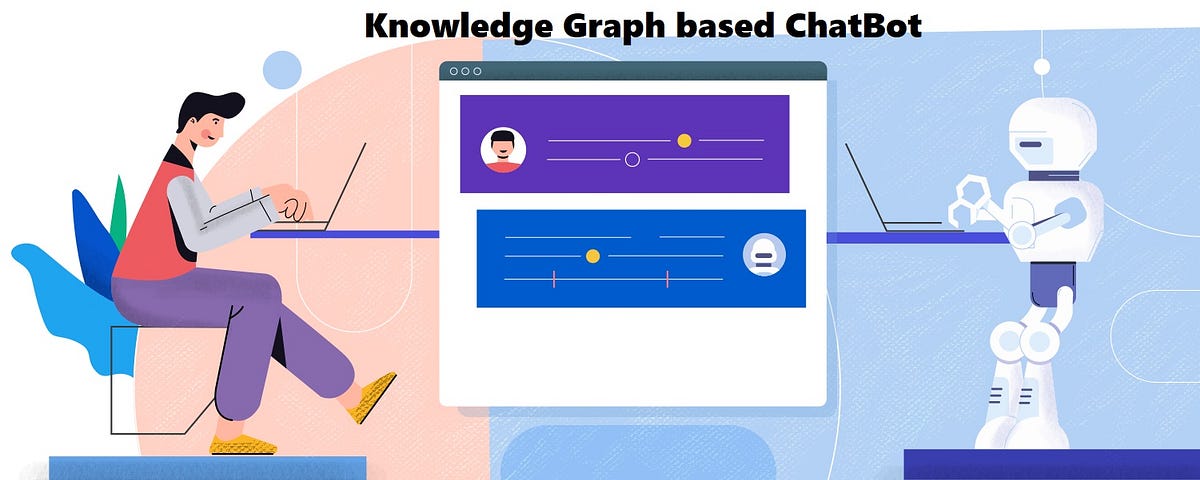 Knowledge Graph based ChatBot